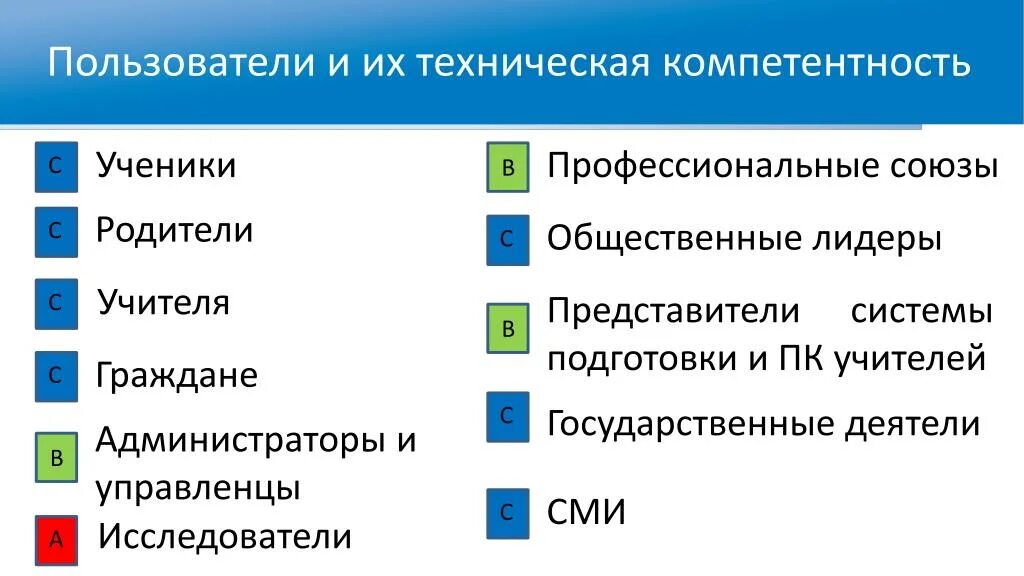 Пользователи и их техническая компетентность

C Ученики

C Родители

C Учителя

C Граждане

B Администраторы и управленцы

A Исследователи

B Профессиональные союзы

C Общественные лидеры

B Представители системы подготовки и ПК учителей

C Государственные деятели

C СМИ